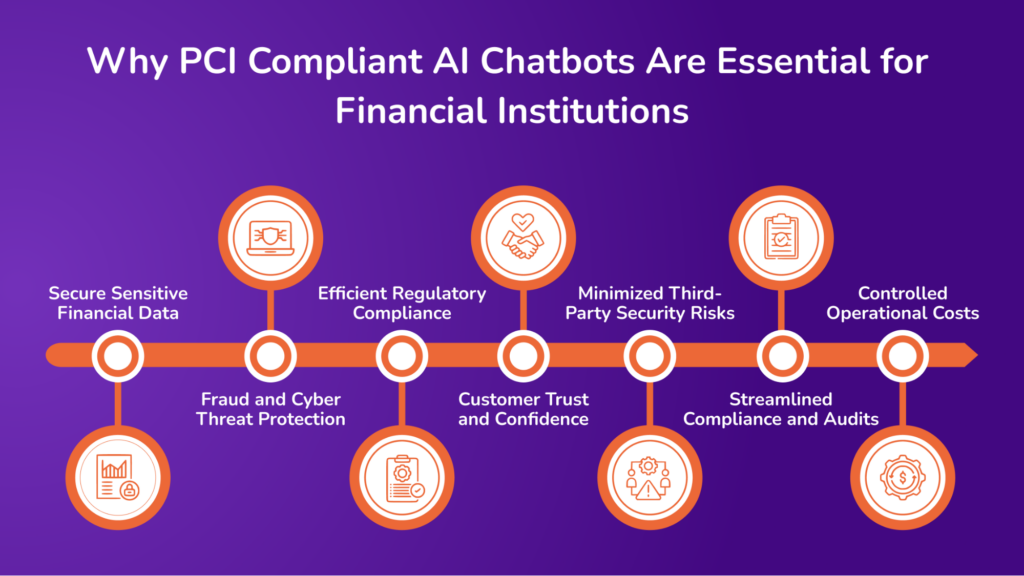 Why PCI Compliant AI Chatbots Are Essential for Financial Institutions

Secure Sensitive Financial Data

Fraud and Cyber Threat Protection

Efficient Regulatory Compliance

Customer Trust and Confidence

Minimized Third-Party Security Risks

Streamlined Compliance and Audits

Controlled Operational Costs